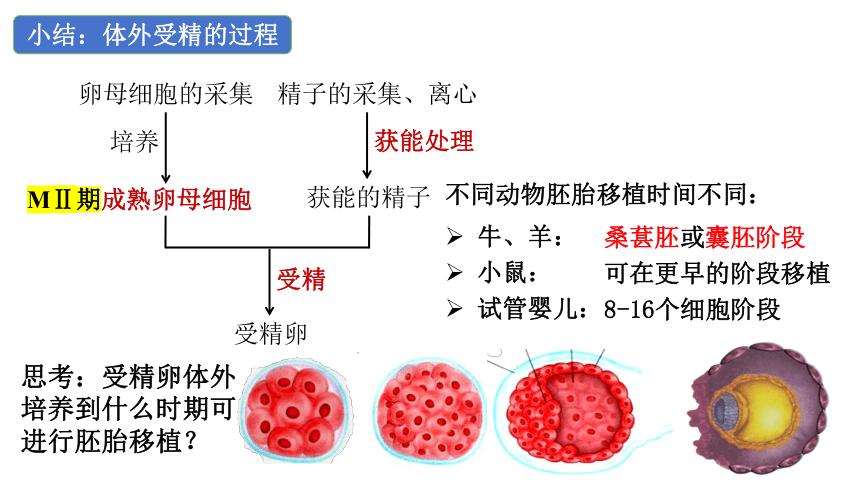 小结：体外受精的过程

卵母细胞的采集

精子的采集、离心

培养

获能处理

MⅡ期成熟卵母细胞

获能的精子

受精

受精卵

不同动物胚胎移植时间不同：

➢ 牛、羊： 桑葚胚或囊胚阶段
➢ 小鼠： 可在更早的阶段移植
➢ 试管婴儿：8-16个细胞阶段

思考：受精卵体外培养到什么时期可进行胚胎移植？